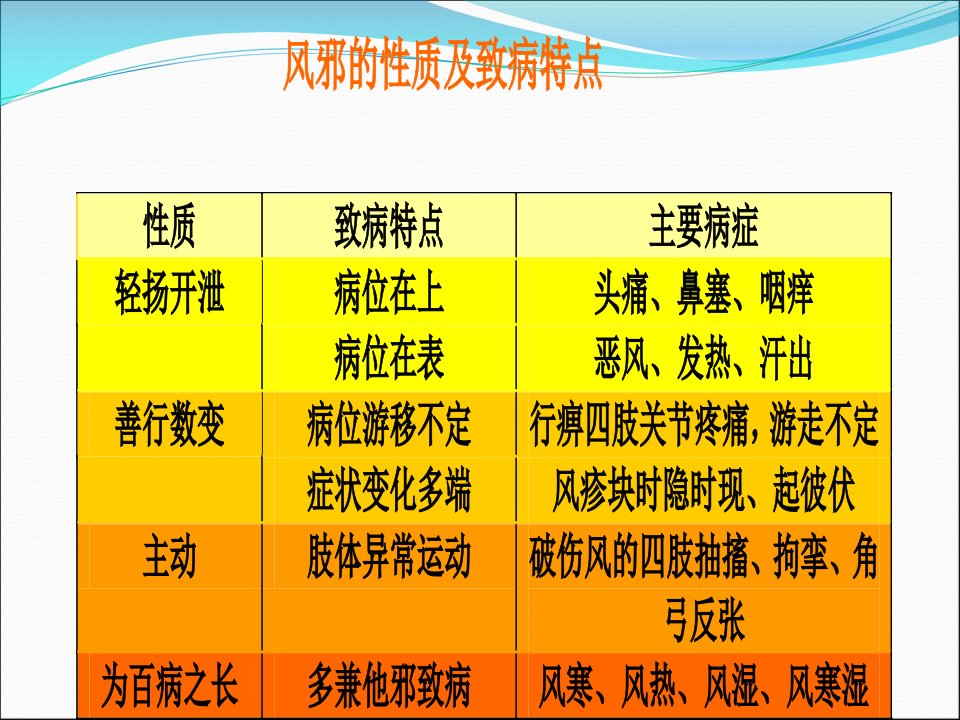 风邪的性质及致病特点

| 性质 | 致病特点 | 主要病症 |
|---|---|---|
| 轻扬开泄 | 病位在上 | 头痛、鼻塞、咽痒 |
| | 病位在表 | 恶风、发热、汗出 |
| 善行数变 | 病位游移不定 | 行痹四肢关节疼痛，游走不定 |
| | 症状变化多端 | 风疹块时隐时现、起彼伏 |
| 主动 | 肢体异常运动 | 破伤风的四肢抽搐、拘挛、角弓反张 |
| 为百病之长 | 多兼他邪致病 | 风寒、风热、风湿、风寒湿 |